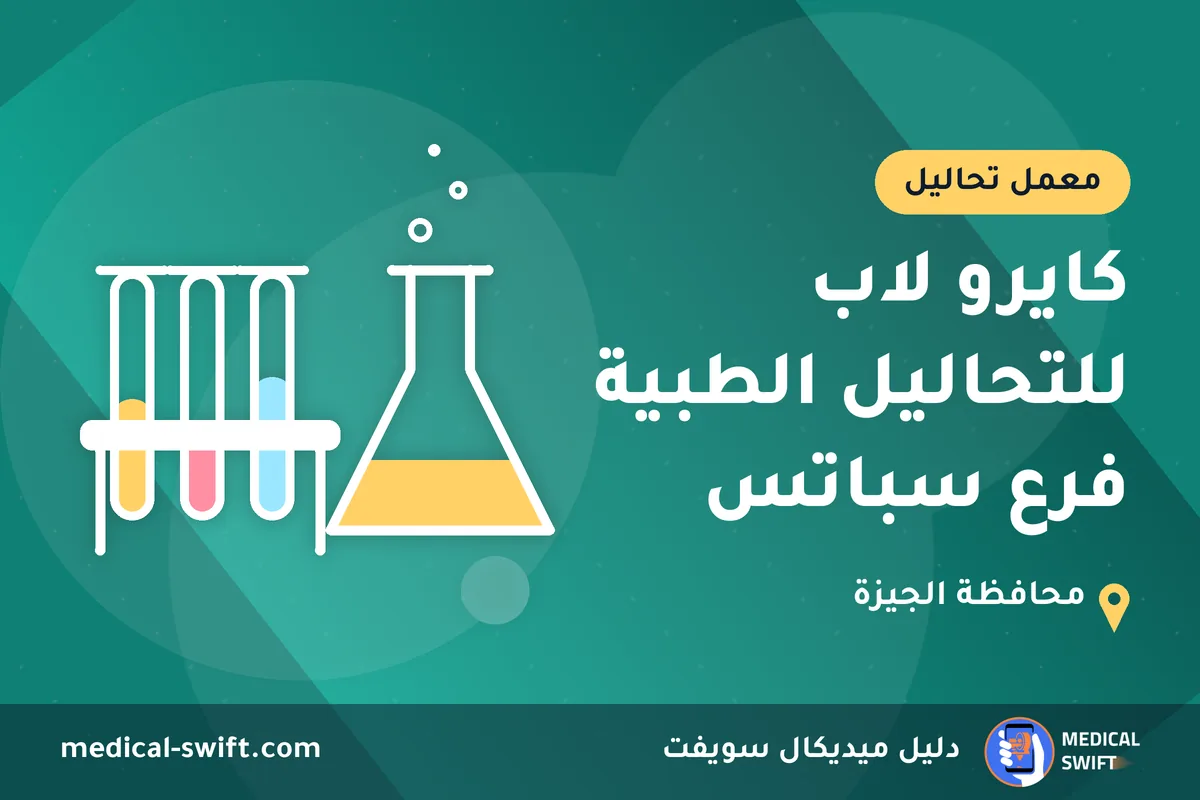 معمل تحاليل

كايرو لاب
للتحاليل الطبية
فرع سباتس

محافظة الجيزة

MEDICAL
SWIFT

دليل ميديكال سويفت

medical-swift.com